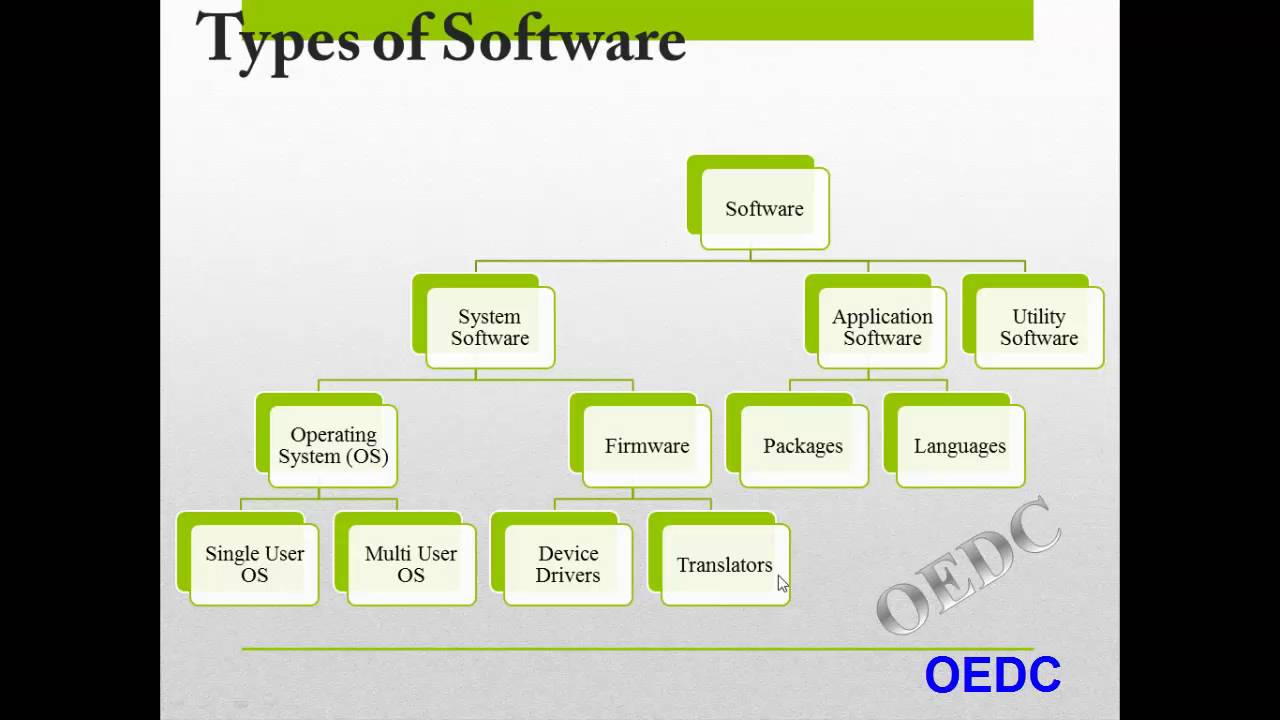 Types of Software

Software

System Software

Application Software

Utility Software

Operating System (OS)

Firmware

Packages

Languages

Single User OS

Multi User OS

Device Drivers

Translators

OEDC

OEDC